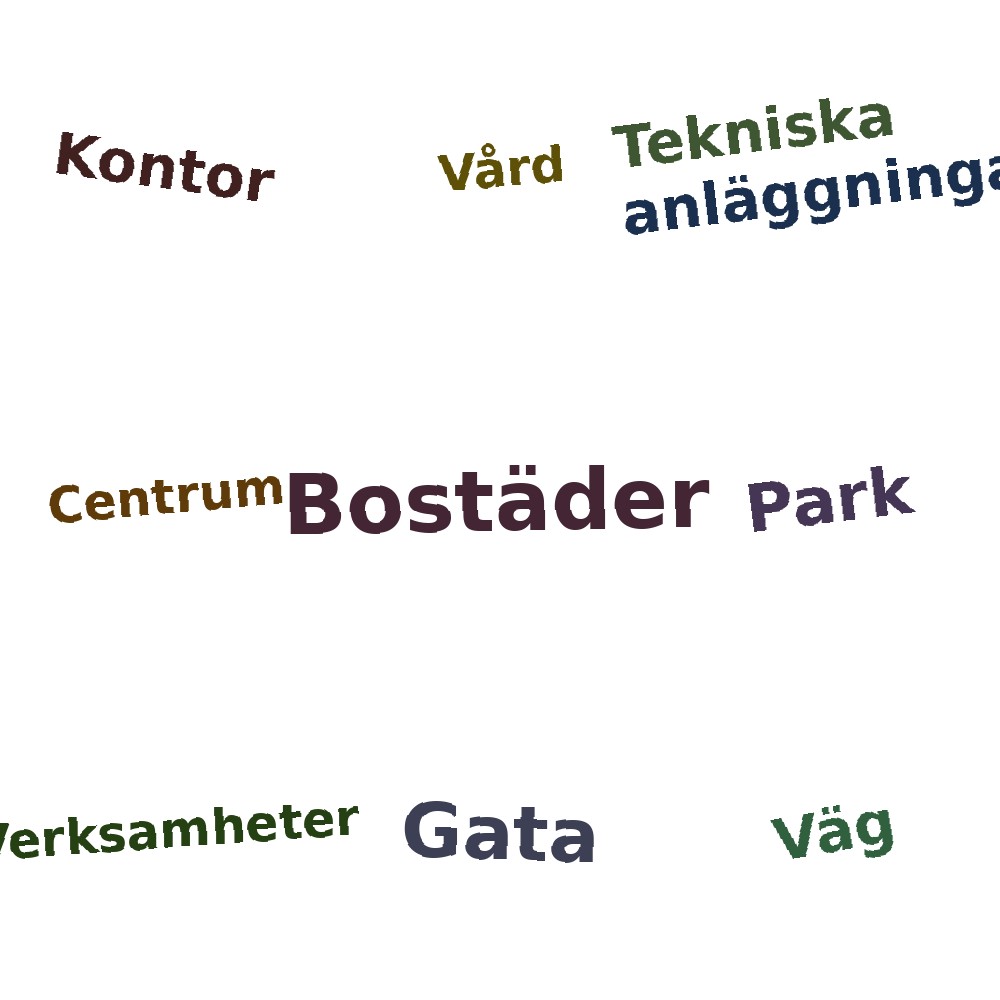 Kontor

Vård

Tekniska anläggninga

Centrum

Bostäder

Park

Verksamheter

Gata

Väg